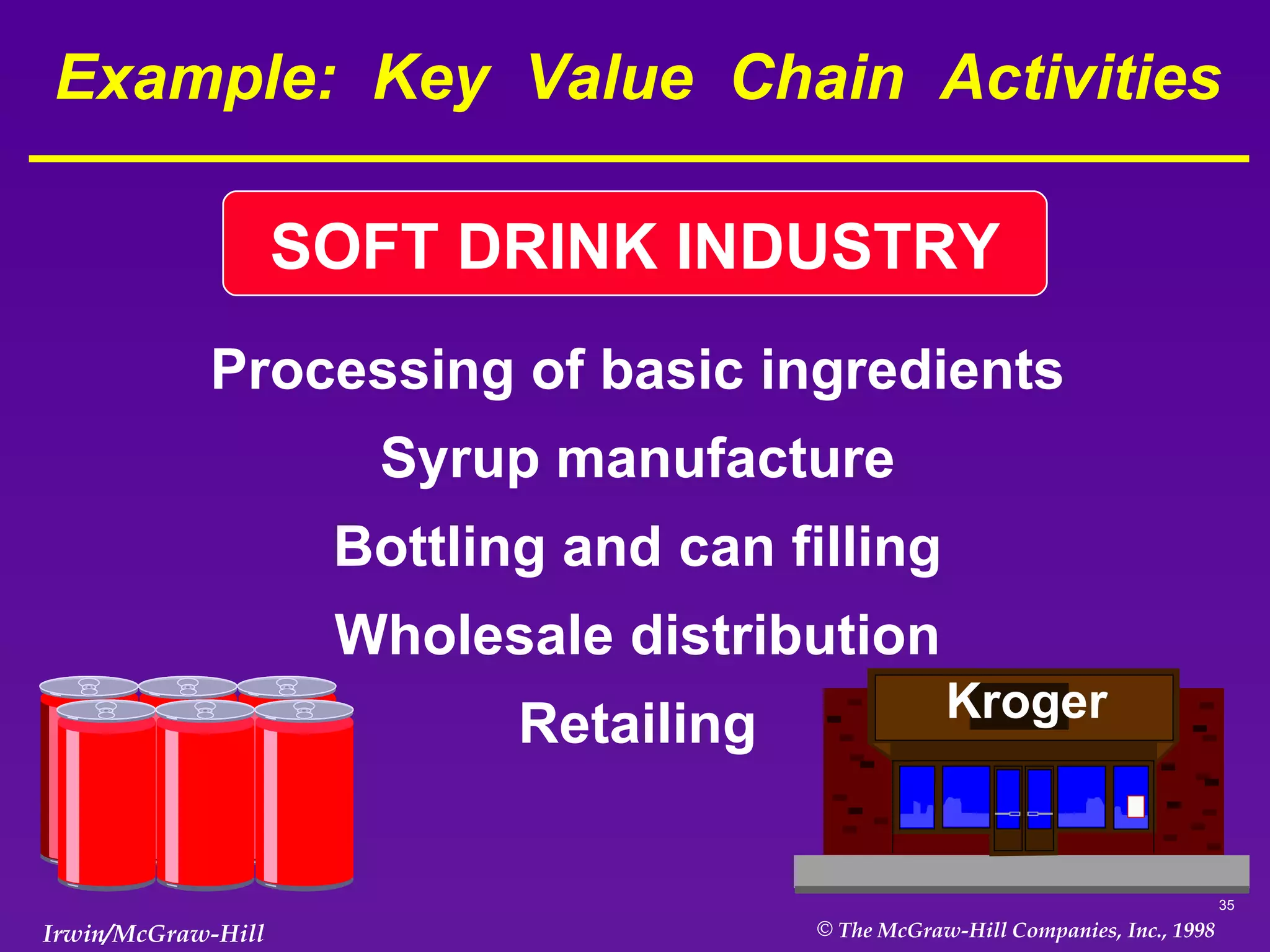 Example: Key Value Chain Activities

SOFT DRINK INDUSTRY

Processing of basic ingredients

Syrup manufacture

Bottling and can filling

Wholesale distribution

Retailing

Kroger

35

Irwin/McGraw-Hill

© The McGraw-Hill Companies, Inc., 1998